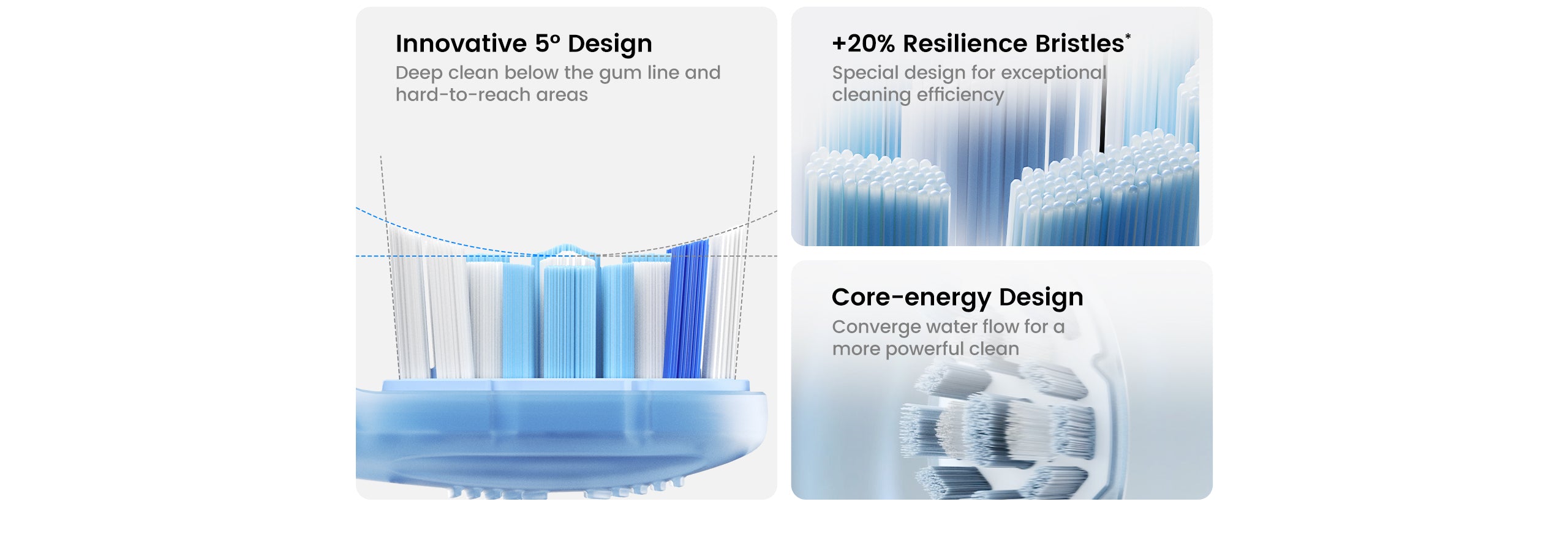 Innovative 5° Design

Deep clean below the gum line and hard-to-reach areas

+20% Resilience Bristles*

Special design for exceptional cleaning efficiency

Core-energy Design

Converge water flow for a more powerful clean